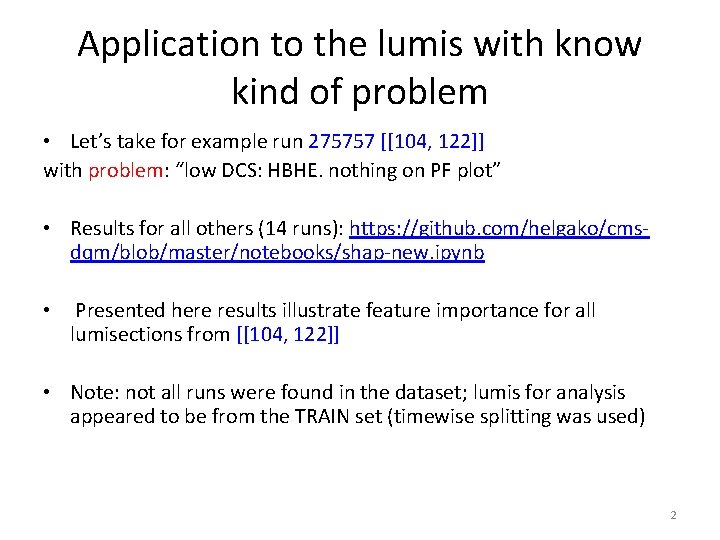 Application to the lumis with know kind of problem

• Let's take for example run 275757 [[104, 122]]
with problem: "low DCS: HBHE. nothing on PF plot"

• Results for all others (14 runs): https://github.com/helgako/cms-dqm/blob/master/notebooks/shap-new.ipynb

• Presented here results illustrate feature importance for all lumisections from [[104, 122]]

• Note: not all runs were found in the dataset; lumis for analysis appeared to be from the TRAIN set (timewise splitting was used)

2